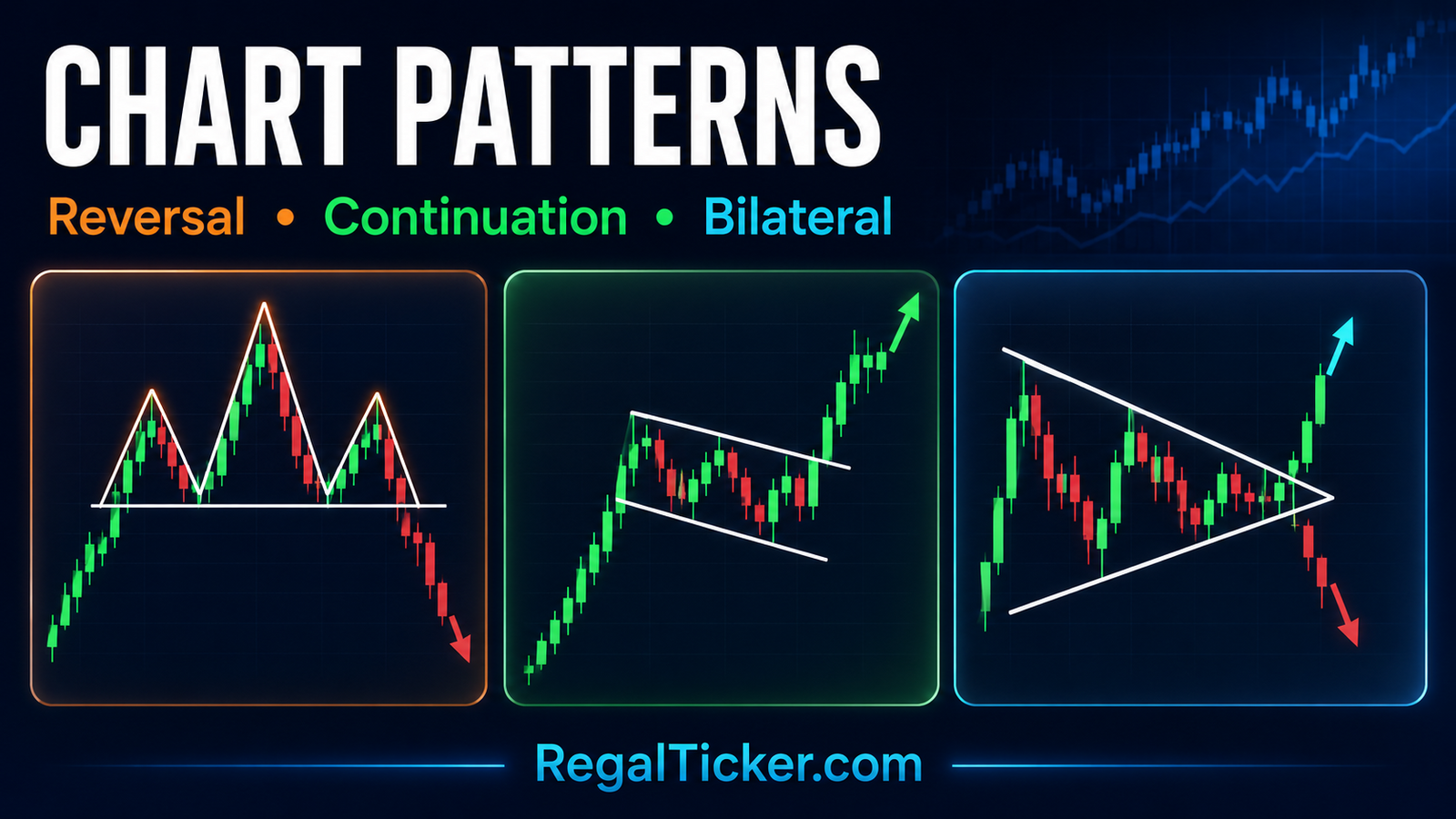 CHART PATTERNS

Reversal • Continuation • Bilateral

RegalTicker.com